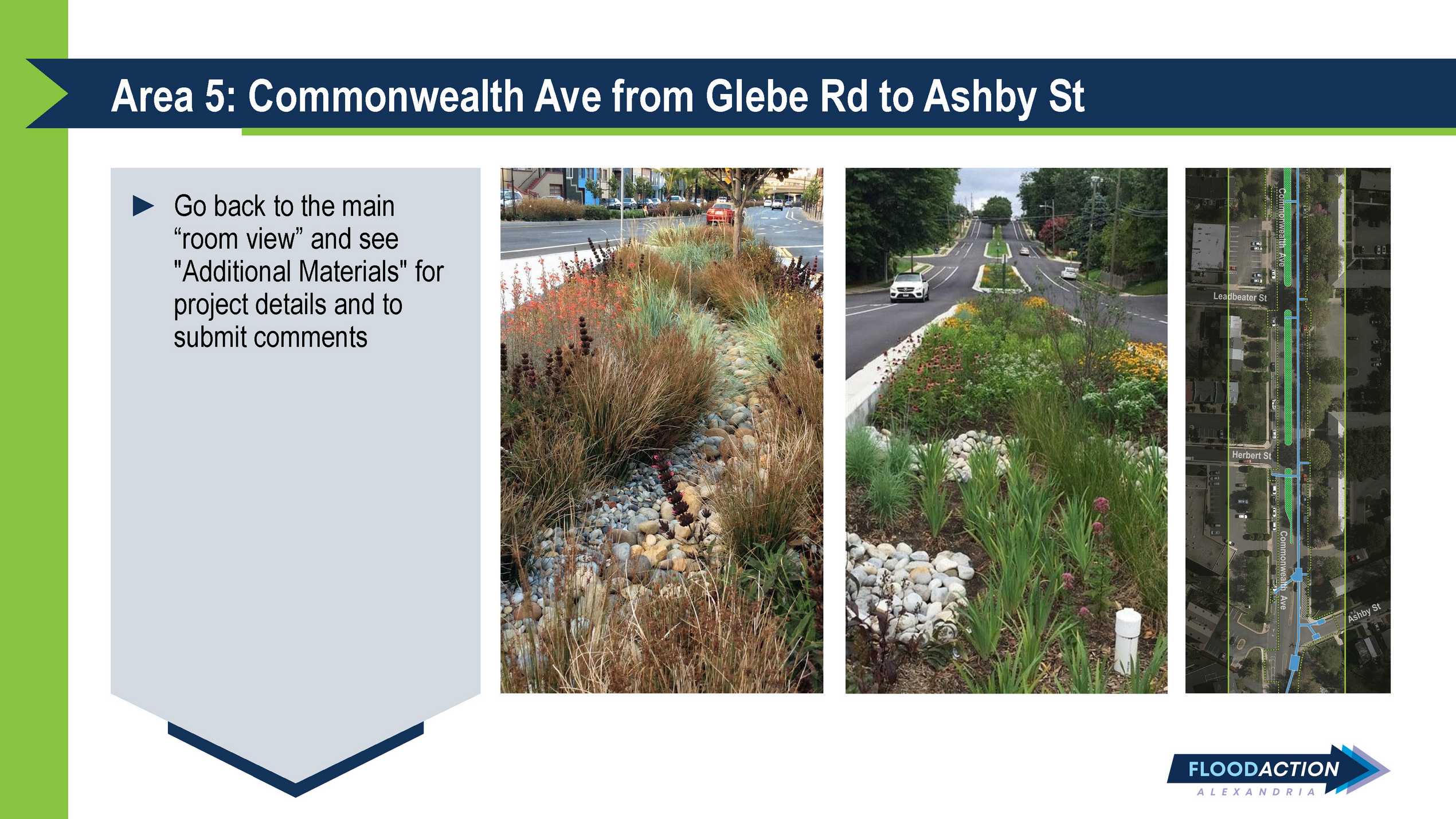 Area 5: Commonwealth Ave from Glebe Rd to Ashby St

Go back to the main “room view” and see "Additional Materials" for project details and to submit comments

Commonwealth Ave
Leadbeater St
Herbert St
Commonwealth Ave
Ashby St

FLOODACTION
ALEXANDRIA